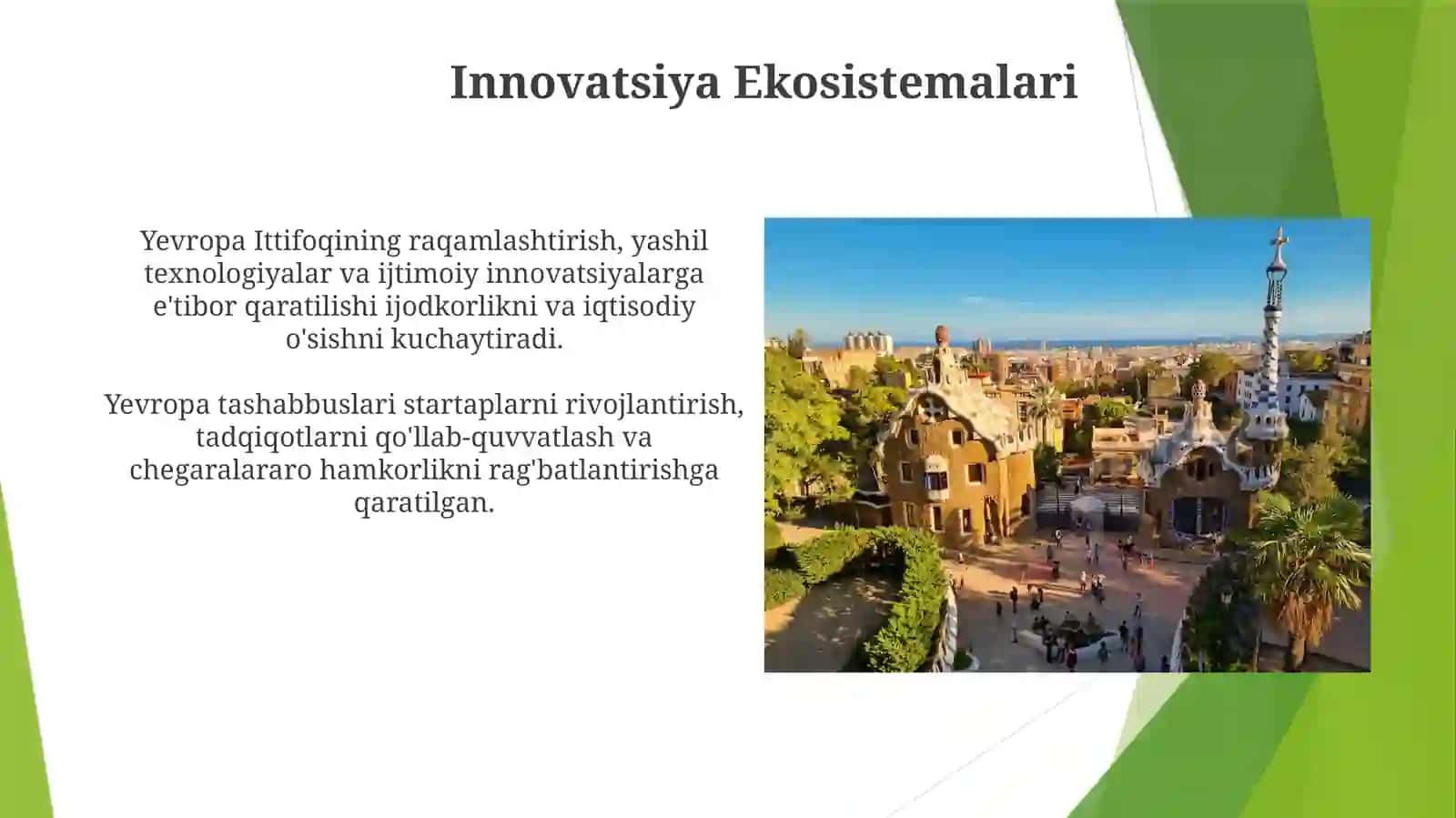 Innovatsiya Ekosistemalari

Yevropa Ittifoqining raqamlashtirish, yashil texnologiyalar va ijtimoiy innovatsiyalarga e'tibor qaratilishi ijodkorlikni va iqtisodiy o'sishni kuchaytiradi.

Yevropa tashabbuslari startaplarni rivojlantirish, tadqiqotlarni qo'llab-quvvatlash va chegaralararo hamkorlikni rag'batlantirishga qaratilgan.